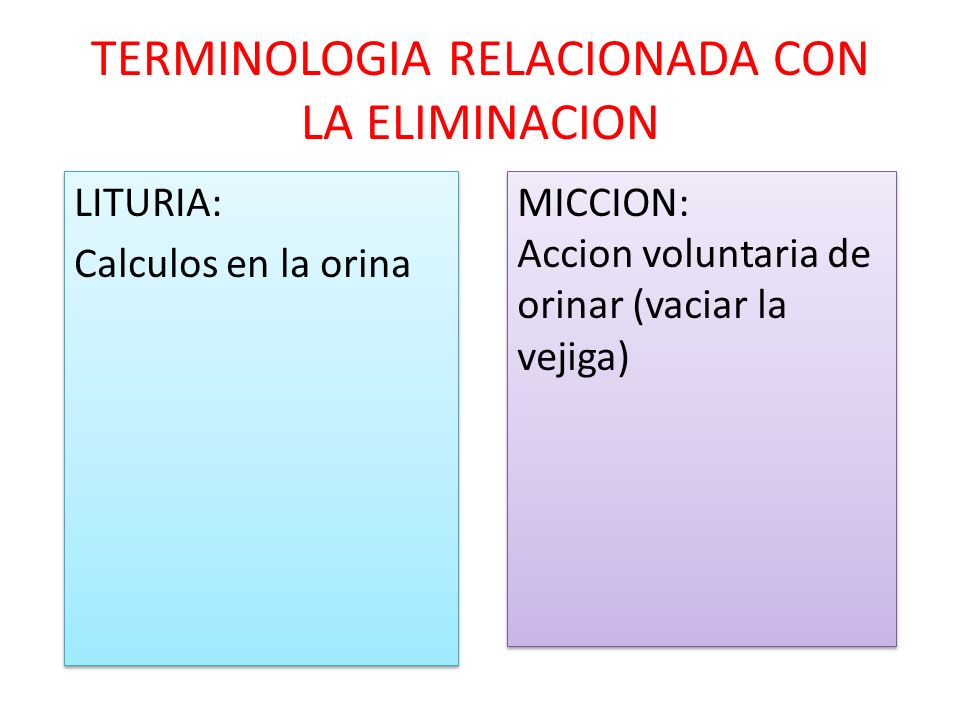 TERMINOLOGIA RELACIONADA CON LA ELIMINACION

LITURIA:

Calculos en la orina

MICCION:
Accion voluntaria de orinar (vaciar la vejiga)